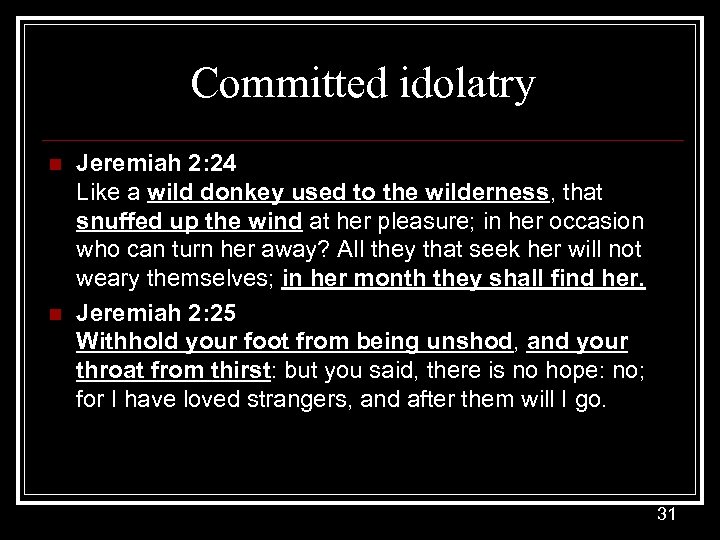 Committed idolatry

Jeremiah 2:24
Like a wild donkey used to the wilderness, that snuffed up the wind at her pleasure; in her occasion who can turn her away? All they that seek her will not weary themselves; in her month they shall find her.

Jeremiah 2:25
Withhold your foot from being unshod, and your throat from thirst: but you said, there is no hope: no; for I have loved strangers, and after them will I go.

31